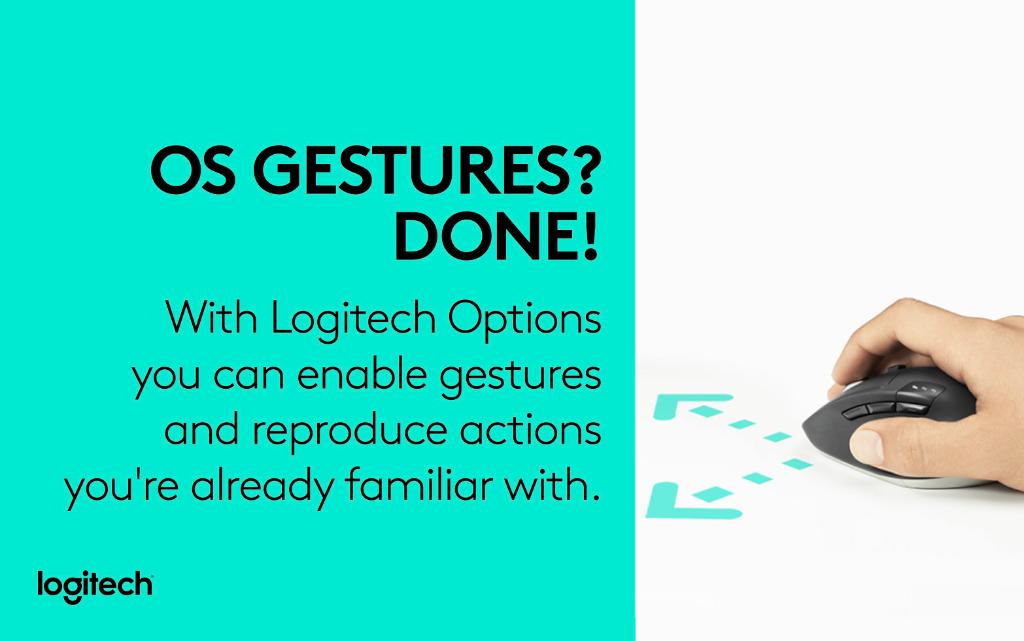 OS GESTURES?
DONE!

With Logitech Options you can enable gestures and reproduce actions you're already familiar with.

logitech